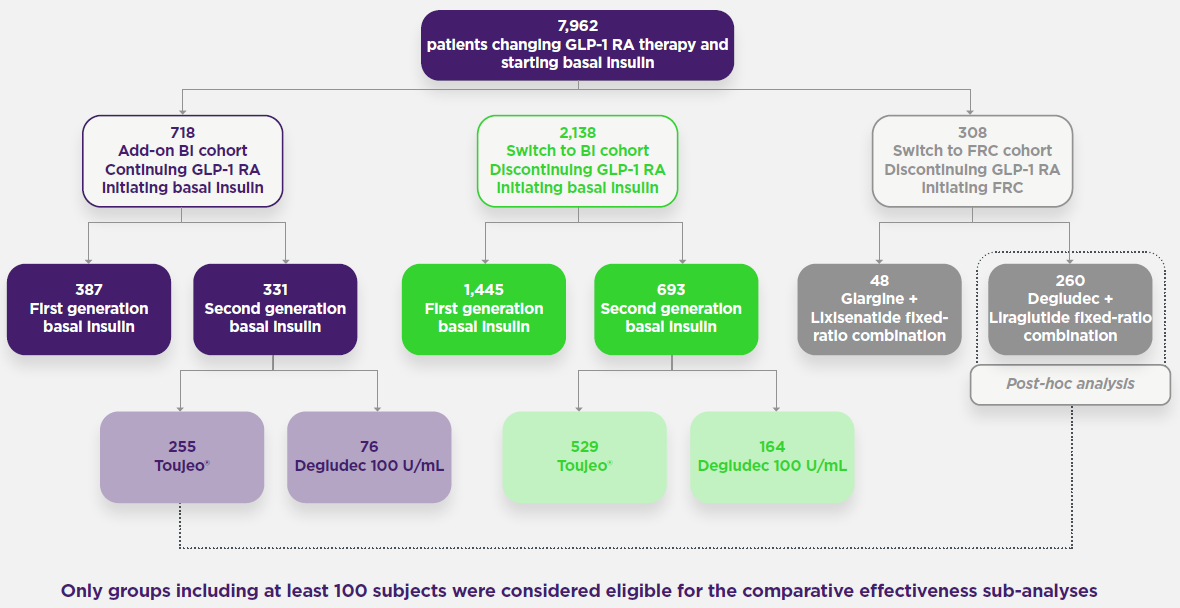 7,962
patients changing GLP-1 RA therapy and starting basal insulin

718
Add-on BI cohort
Continuing GLP-1 RA
Initiating basal insulin

2,138
Switch to BI cohort
Discontinuing GLP-1 RA
Initiating basal insulin

308
Switch to FRC cohort
Discontinuing GLP-1 RA
Initiating FRC

387
First generation basal insulin

331
Second generation basal insulin

1,445
First generation basal insulin

693
Second generation basal insulin

48
Glargine + Lixisenatide fixed-ratio combination

260
Degludec + Liraglutide fixed-ratio combination

Post-hoc analysis

255
Toujeo®

76
Degludec 100 U/mL

529
Toujeo®

164
Degludec 100 U/mL

Only groups including at least 100 subjects were considered eligible for the comparative effectiveness sub-analyses